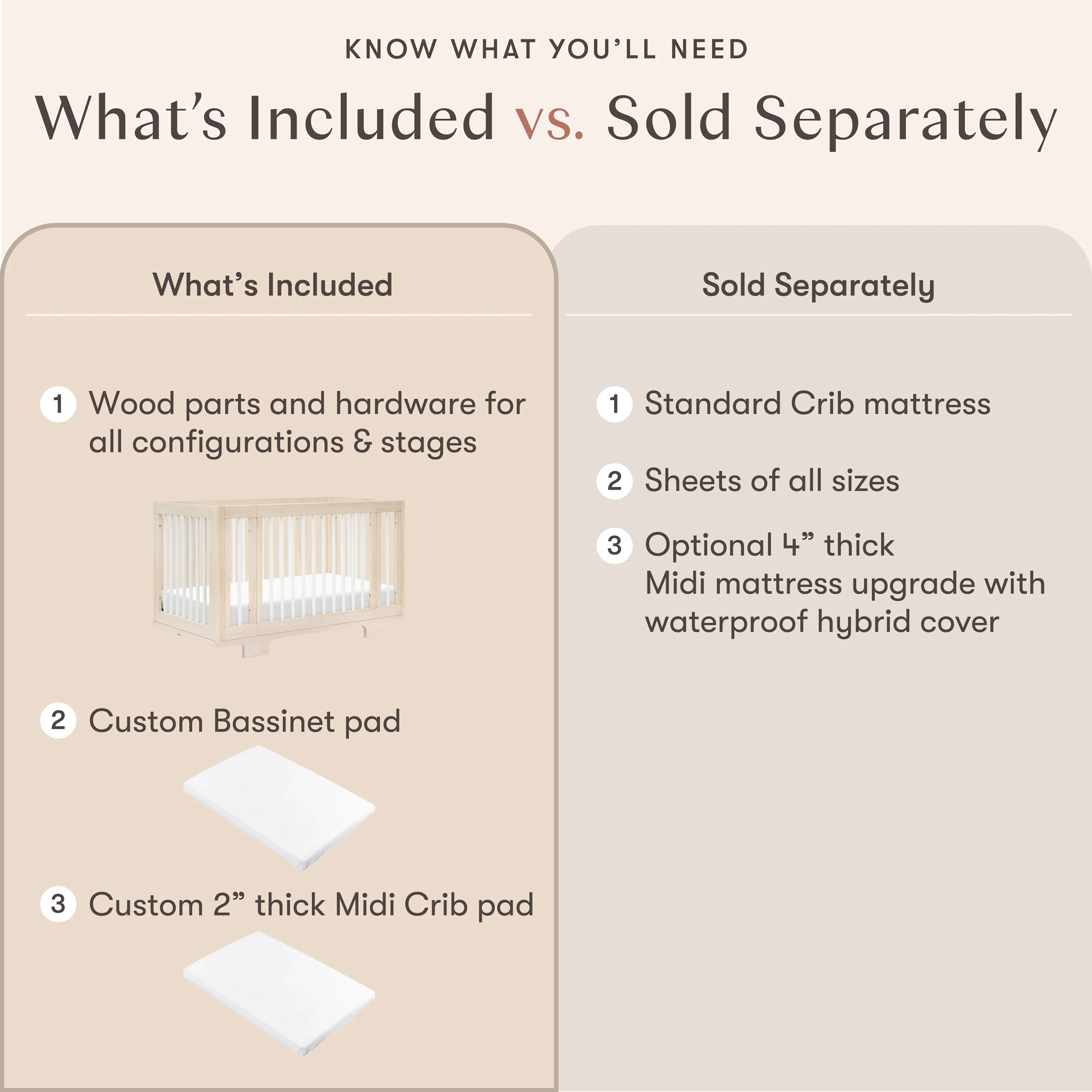 KNOW WHAT YOU'LL NEED

What's Included vs. Sold Separately

What's Included

1 Wood parts and hardware for all configurations & stages

2 Custom Bassinet pad

3 Custom 2" thick Midi Crib pad

Sold Separately

1 Standard Crib mattress

2 Sheets of all sizes

3 Optional 4" thick Midi mattress upgrade with waterproof hybrid cover